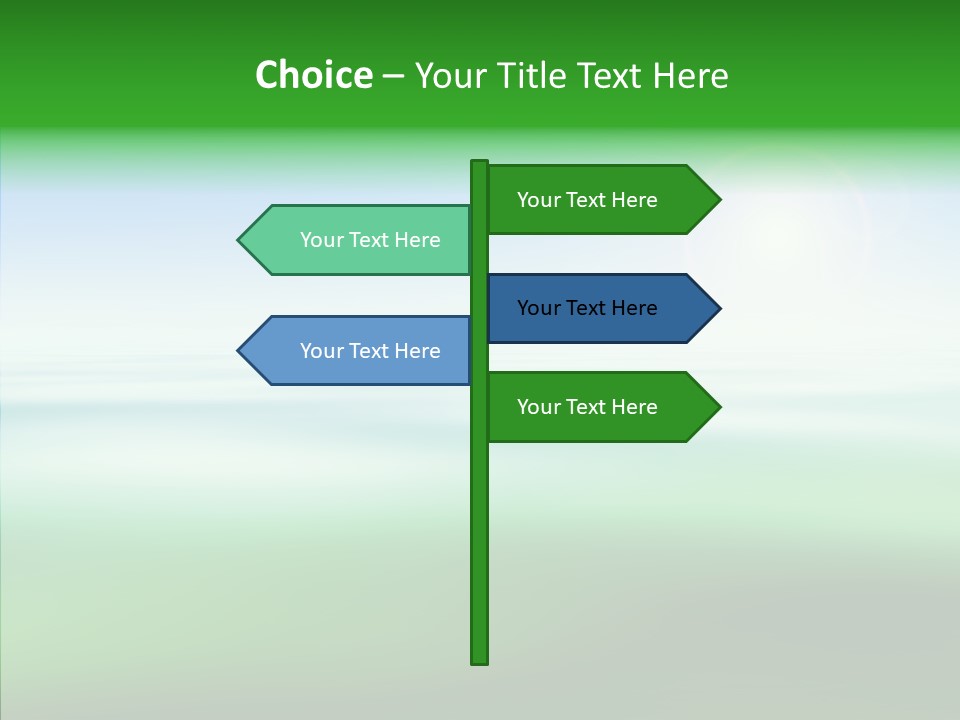 Choice – Your Title Text Here

Your Text Here

Your Text Here

Your Text Here

Your Text Here

Your Text Here